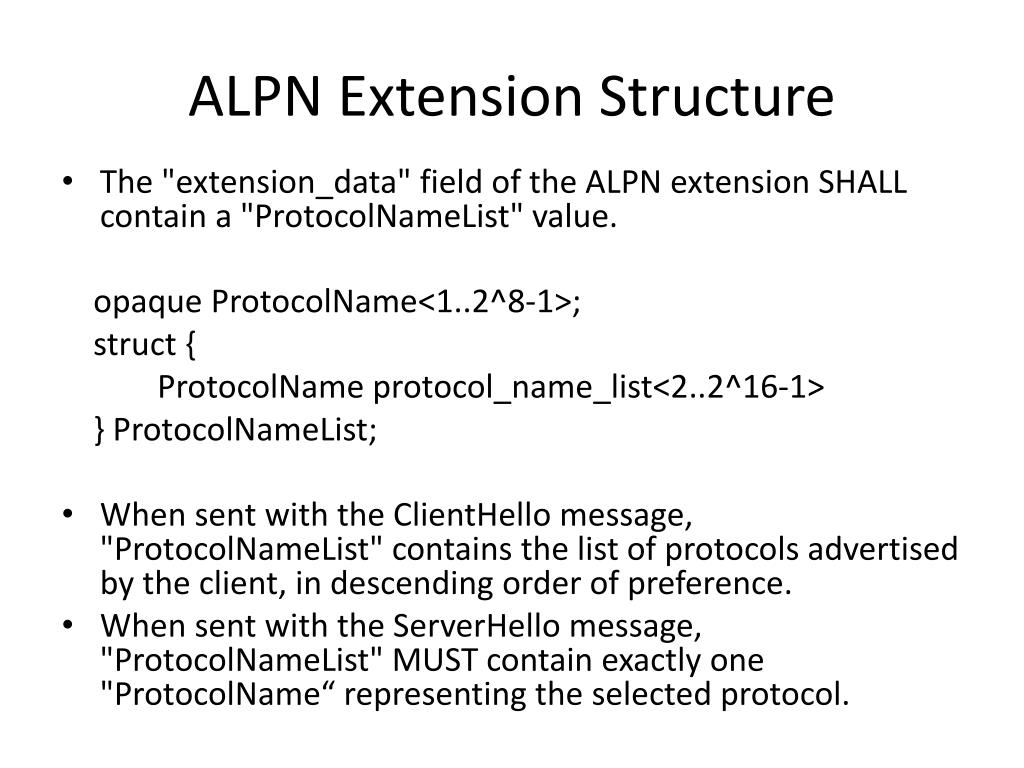 ALPN Extension Structure

• The "extension_data" field of the ALPN extension SHALL contain a "ProtocolNameList" value.

opaque ProtocolName<1..2^8-1>;
struct {
ProtocolName protocol_name_list<2..2^16-1>
} ProtocolNameList;

• When sent with the ClientHello message, "ProtocolNameList" contains the list of protocols advertised by the client, in descending order of preference.
• When sent with the ServerHello message, "ProtocolNameList" MUST contain exactly one "ProtocolName“ representing the selected protocol.